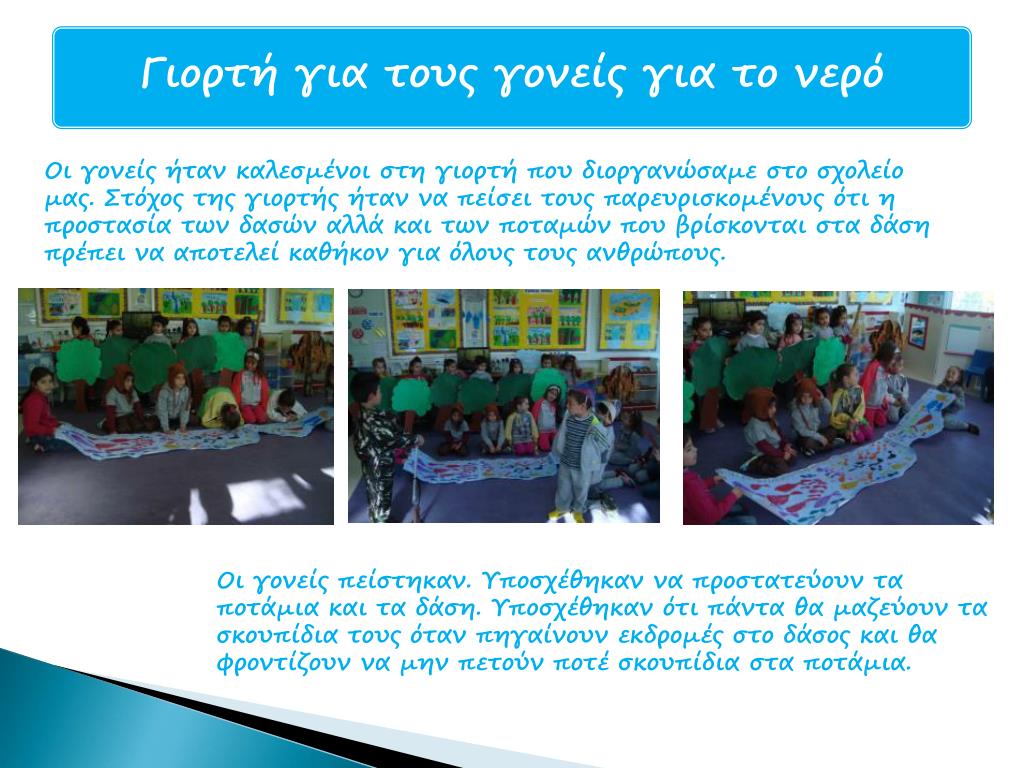 Γιορτή για τους γονείς για το νερό

Οι γονείς ήταν καλεσμένοι στη γιορτή που διοργανώσαμε στο σχολείο μας. Στόχος της γιορτής ήταν να πείσει τους παρευρισκομένους ότι η προστασία των δασών αλλά και των ποταμών που βρίσκονται στα δάση πρέπει να αποτελεί καθήκον για όλους τους ανθρώπους.

Οι γονείς πείστηκαν. Υποσχέθηκαν να προστατεύουν τα ποτάμια και τα δάση. Υποσχέθηκαν ότι πάντα θα μαζεύουν τα σκουπίδια τους όταν πηγαίνουν εκδρομές στο δάσος και θα φροντίζουν να μην πετούν ποτέ σκουπίδια στα ποτάμια.